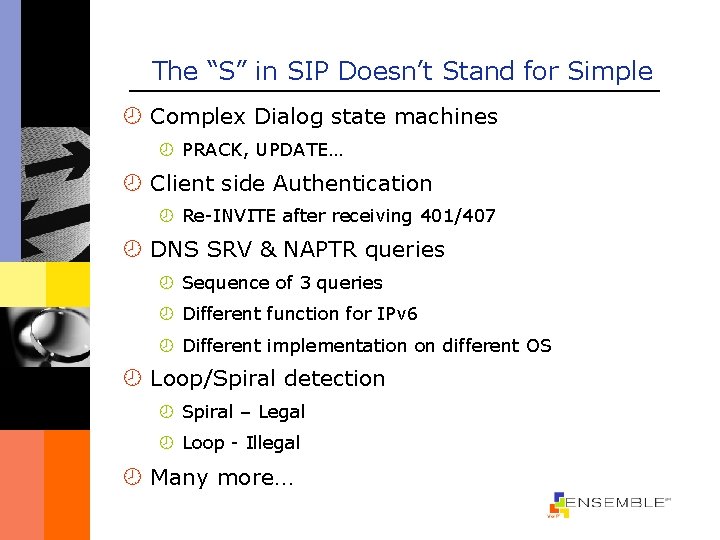 The “S” in SIP Doesn’t Stand for Simple

Complex Dialog state machines

PRACK, UPDATE…

Client side Authentication

Re-INVITE after receiving 401/407

DNS SRV & NAPTR queries

Sequence of 3 queries

Different function for IPv6

Different implementation on different OS

Loop/Spiral detection

Spiral – Legal

Loop - Illegal

Many more…

ENSEMBLE